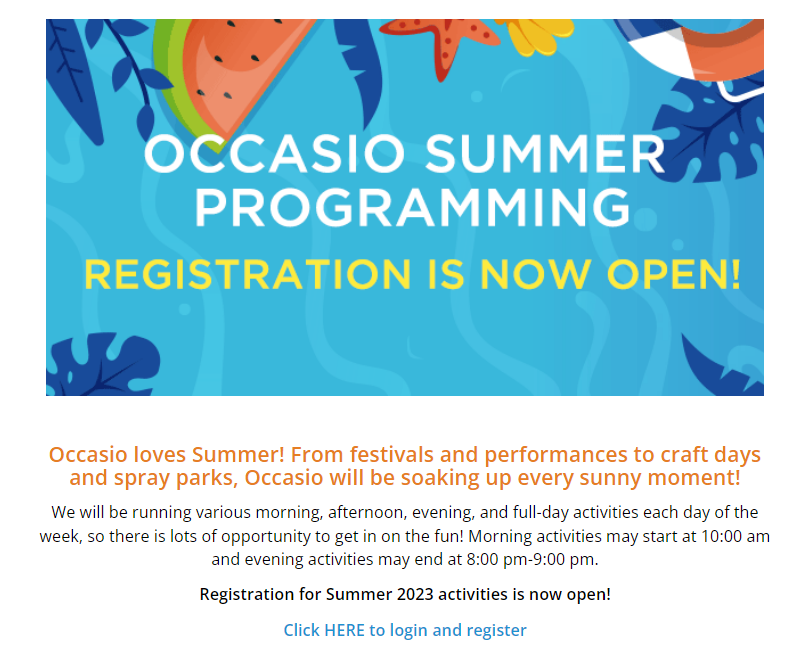 OCCASIO SUMMER PROGRAMMING

REGISTRATION IS NOW OPEN!

Occasio loves Summer! From festivals and performances to craft days and spray parks, Occasio will be soaking up every sunny moment!

We will be running various morning, afternoon, evening, and full-day activities each day of the week, so there is lots of opportunity to get in on the fun! Morning activities may start at 10:00 am and evening activities may end at 8:00 pm-9:00 pm.

Registration for Summer 2023 activities is now open!

Click HERE to login and register